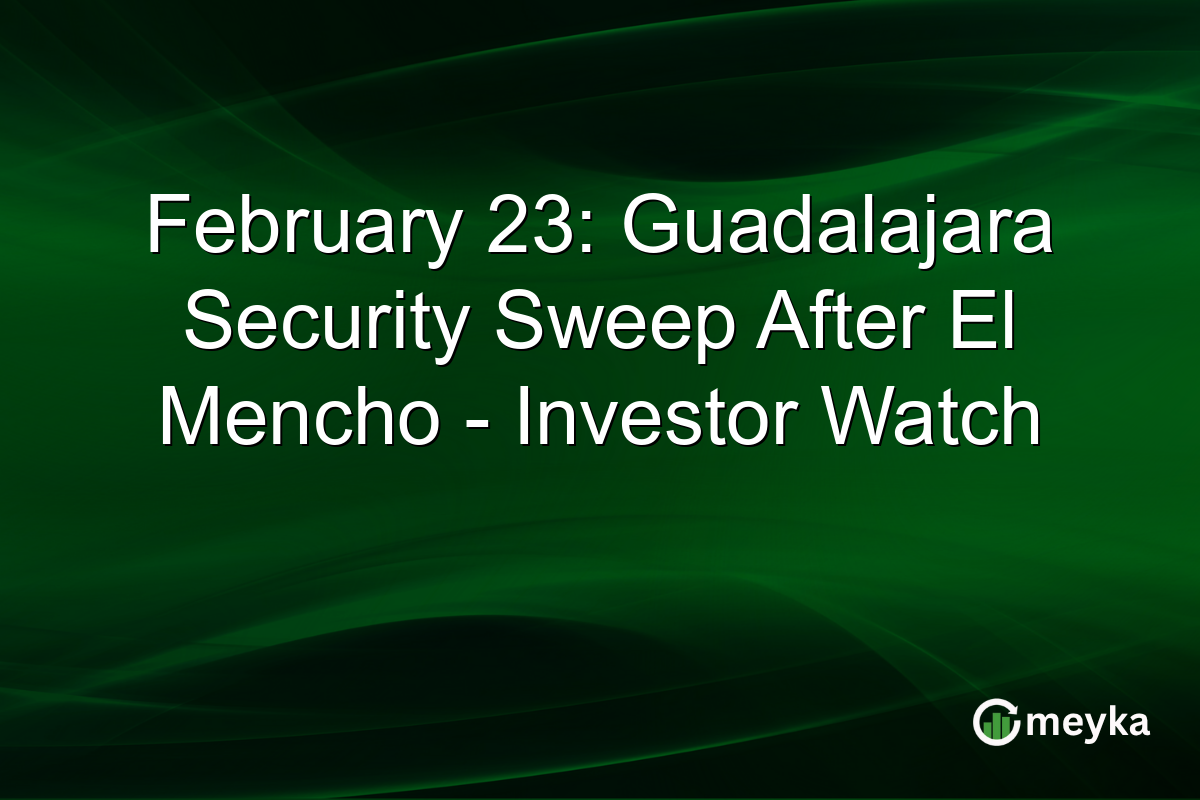 February 23: Guadalajara Security Sweep After El Mencho - Investor Watch

meyka